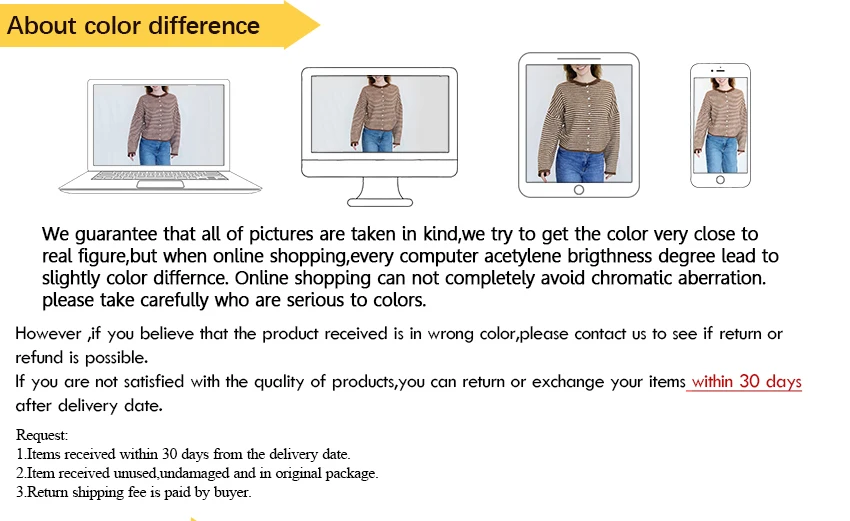 About color difference

We guarantee that all of pictures are taken in kind,we try to get the color very close to real figure,but when online shopping,every computer acetylene brigthness degree lead to slightly color differnce. Online shopping can not completely avoid chromatic aberration. please take carefully who are serious to colors.

However ,if you believe that the product received is in wrong color,please contact us to see if return or refund is possible.
If you are not satisfied with the quality of products,you can return or exchange your items within 30 days after delivery date.

Request:
1.Items received within 30 days from the delivery date.
2.Item received unused,undamaged and in original package.
3.Return shipping fee is paid by buyer.